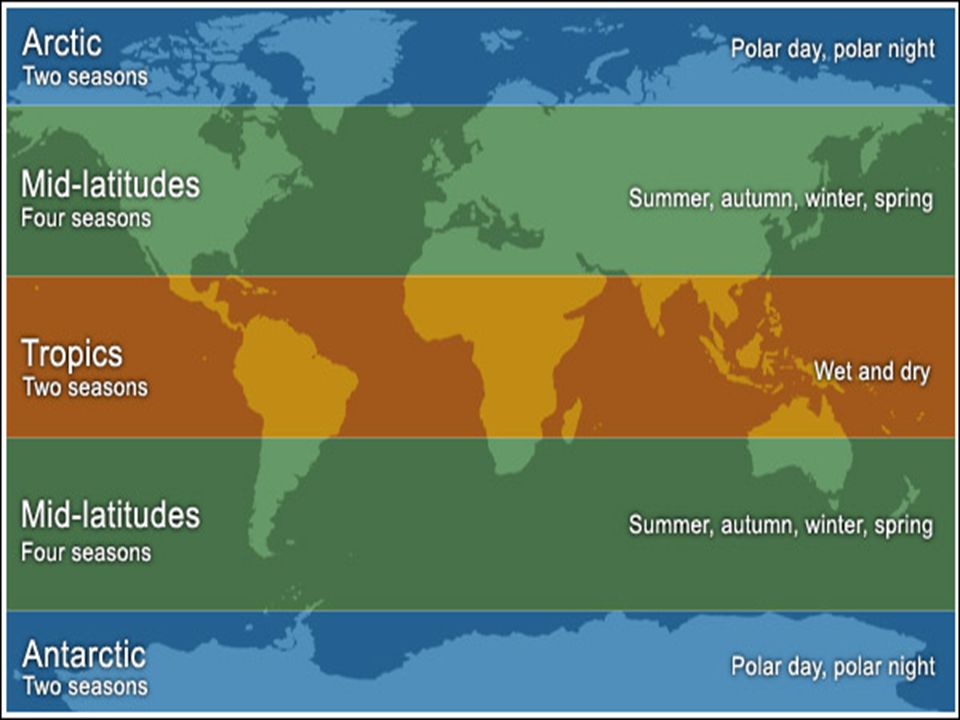 Arctic
Two seasons

Polar day, polar night

Mid-latitudes
Four seasons

Summer, autumn, winter, spring

Tropics
Two seasons

Wet and dry

Mid-latitudes
Four seasons

Summer, autumn, winter, spring

Antarctic
Two seasons

Polar day, polar night